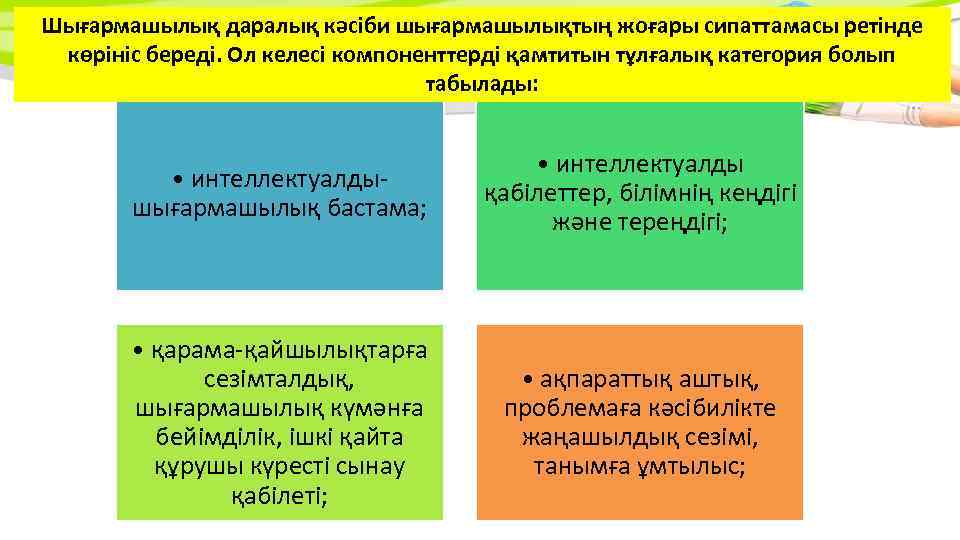 Шығармашылық даралық кәсіби шығармашылықтың жоғары сипаттамасы ретінде көрініс береді. Ол келесі компоненттерді қамтитын тұлғалық категория болып табылады:

• интеллектуалды-шығармашылық бастама;

• интеллектуалды қабілеттер, білімнің кеңдігі және тереңдігі;

• қарама-қайшылықтарға сезімталдық, шығармашылық күмәнға бейімділік, ішкі қайта құрушы күресті сынау қабілеті;

• ақпараттық аштық, проблемаға кәсібилікте жаңашылдық сезімі, танымға ұмтылыс;